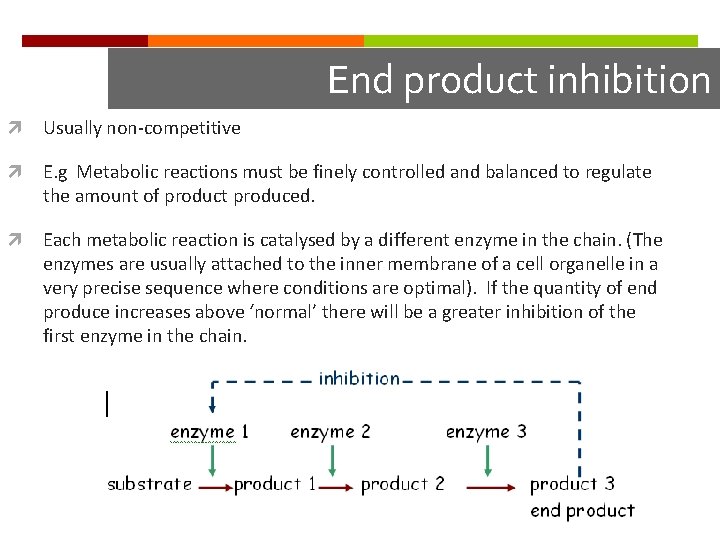 End product inhibition

Usually non-competitive

E.g Metabolic reactions must be finely controlled and balanced to regulate the amount of product produced.

Each metabolic reaction is catalysed by a different enzyme in the chain. (The enzymes are usually attached to the inner membrane of a cell organelle in a very precise sequence where conditions are optimal). If the quantity of end produce increases above 'normal' there will be a greater inhibition of the first enzyme in the chain.

inhibition

enzyme 1 enzyme 2 enzyme 3

substrate product 1 product 2 product 3 end product